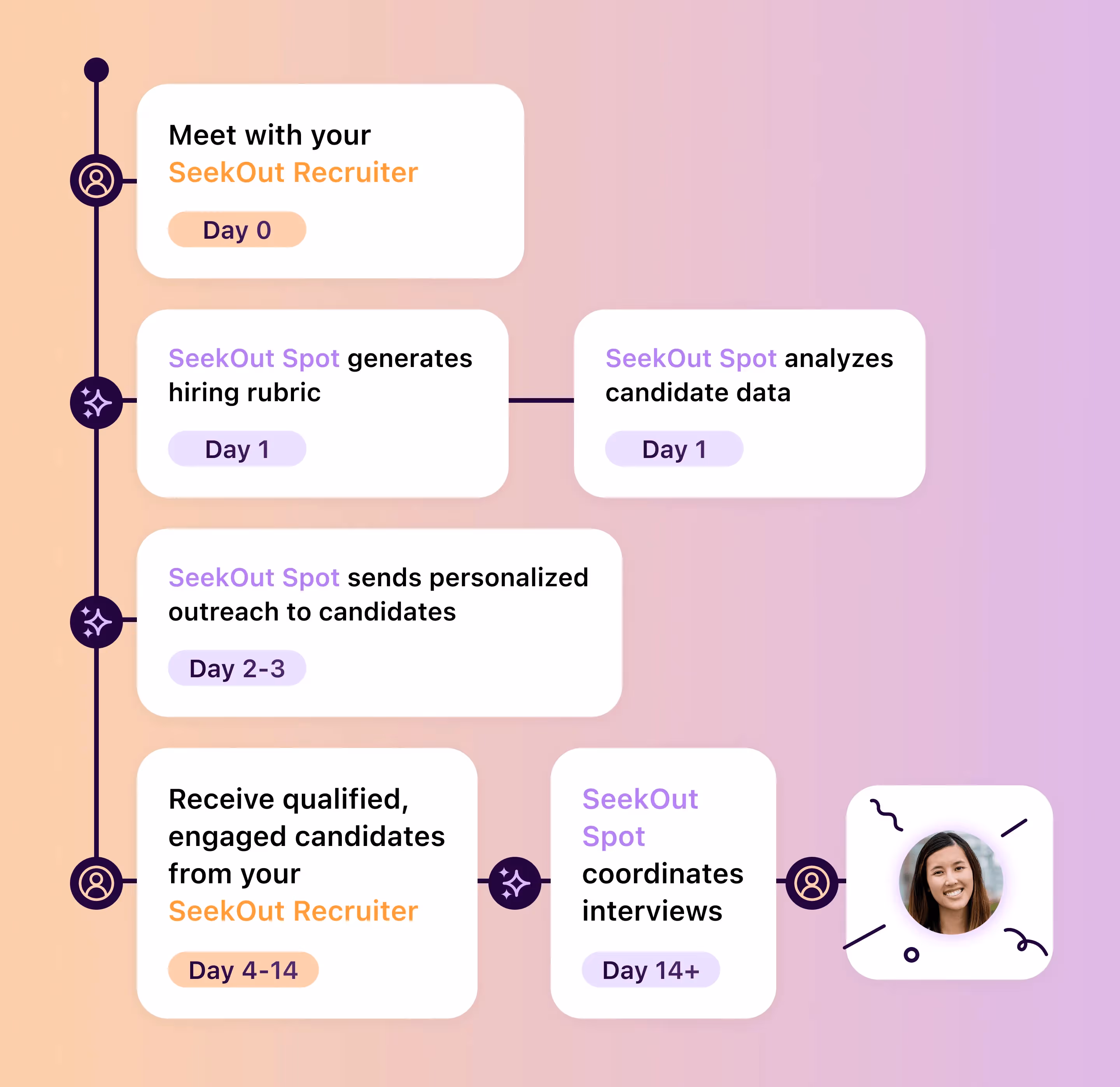 Meet with your SeekOut Recruiter

Day 0

SeekOut Spot generates hiring rubric

Day 1

SeekOut Spot analyzes candidate data

Day 1

SeekOut Spot sends personalized outreach to candidates

Day 2-3

Receive qualified, engaged candidates from your SeekOut Recruiter

Day 4-14

SeekOut Spot coordinates interviews

Day 14+